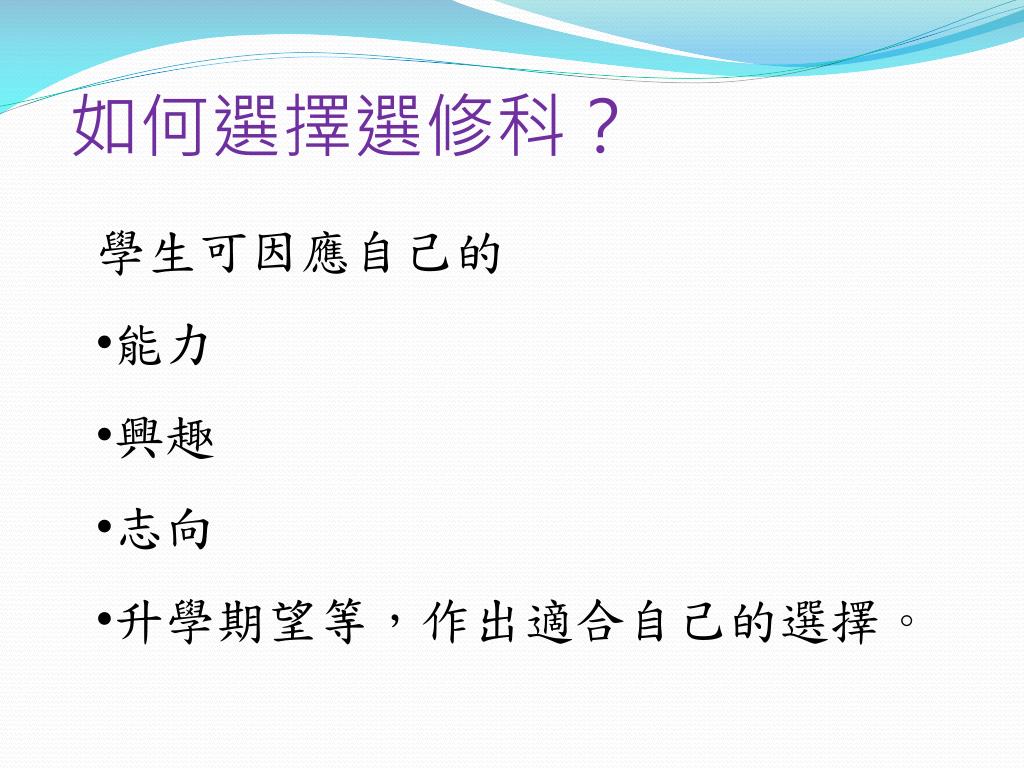 如何選擇選修科？

學生可因應自己的

•能力

•興趣

•志向

•升學期望等，作出適合自己的選擇。